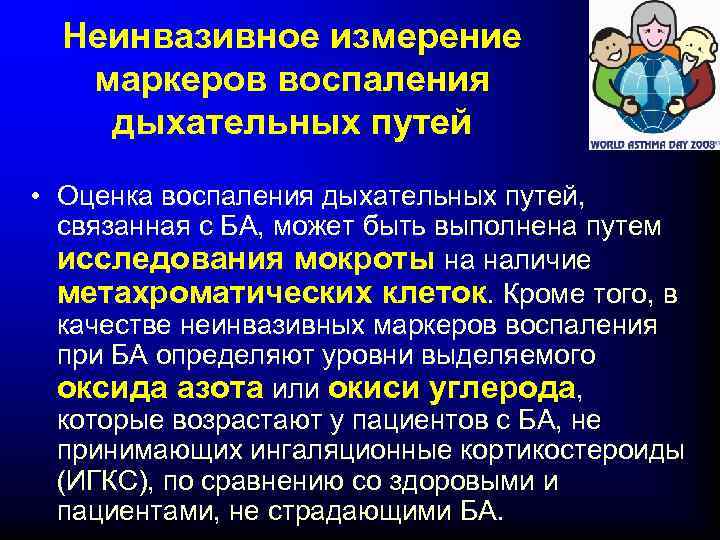 Неинвазивное измерение маркеров воспаления дыхательных путей

WORLD ASTHMA DAY 2008

• Оценка воспаления дыхательных путей, связанная с БА, может быть выполнена путем исследования мокроты на наличие метахроматических клеток. Кроме того, в качестве неинвазивных маркеров воспаления при БА определяют уровни выделяемого оксида азота или окиси углерода, которые возрастают у пациентов с БА, не принимающих ингаляционные кортикостероиды (ИГКС), по сравнению со здоровыми и пациентами, не страдающими БА.